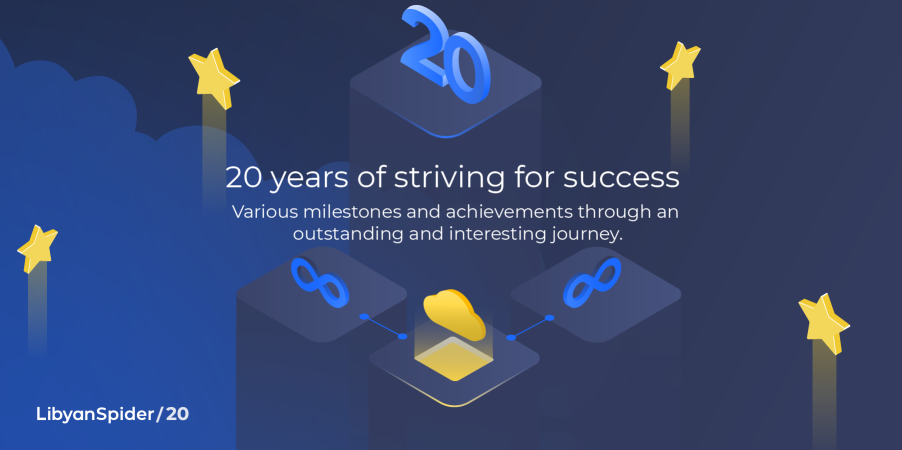 20

20 years of striving for success

Various milestones and achievements through an outstanding and interesting journey.

LibyanSpider/20